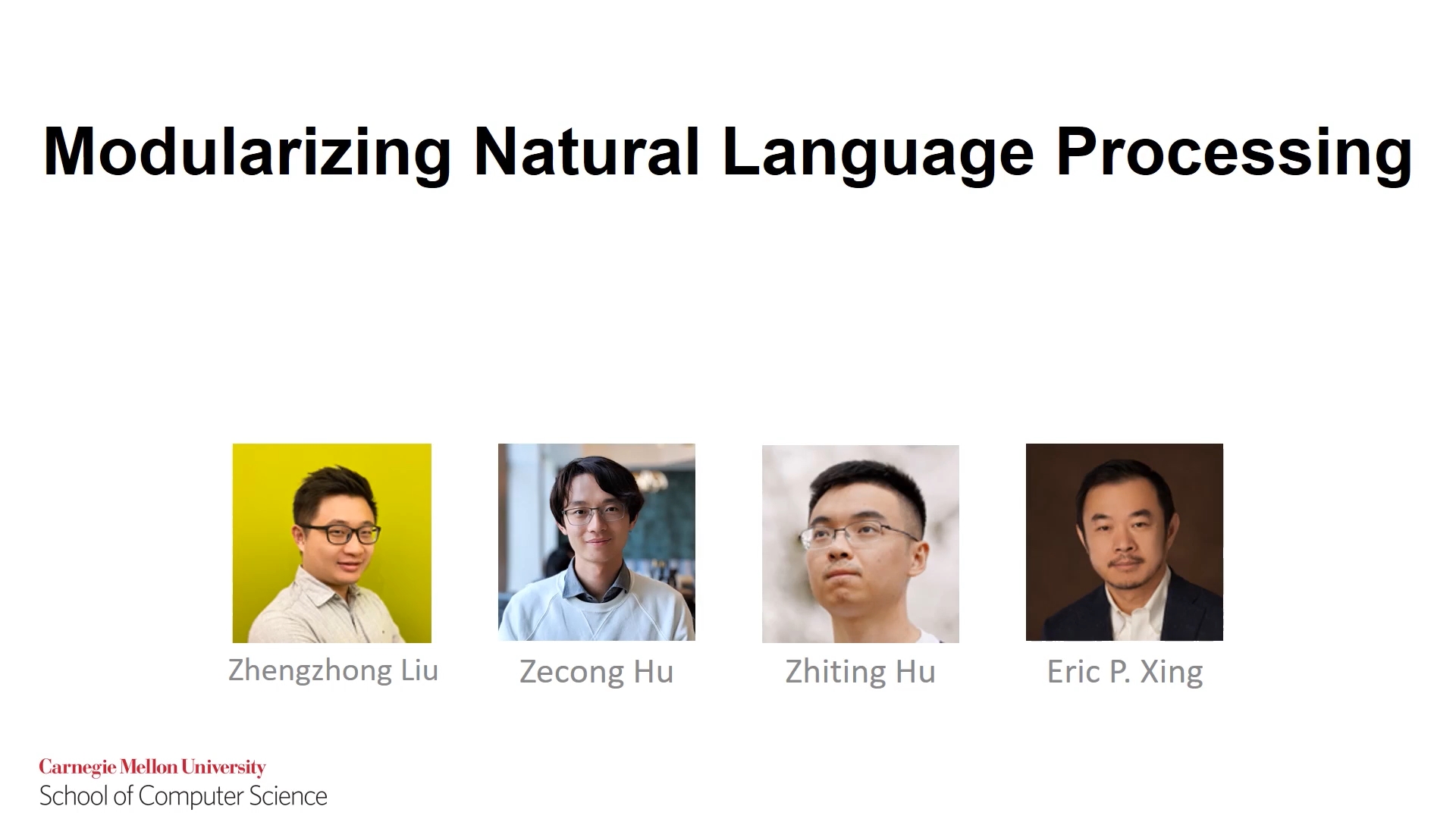 Modularizing Natural Language Processing

Zhengzhong Liu

Zecong Hu

Zhiting Hu

Eric P. Xing

Carnegie Mellon University
School of Computer Science